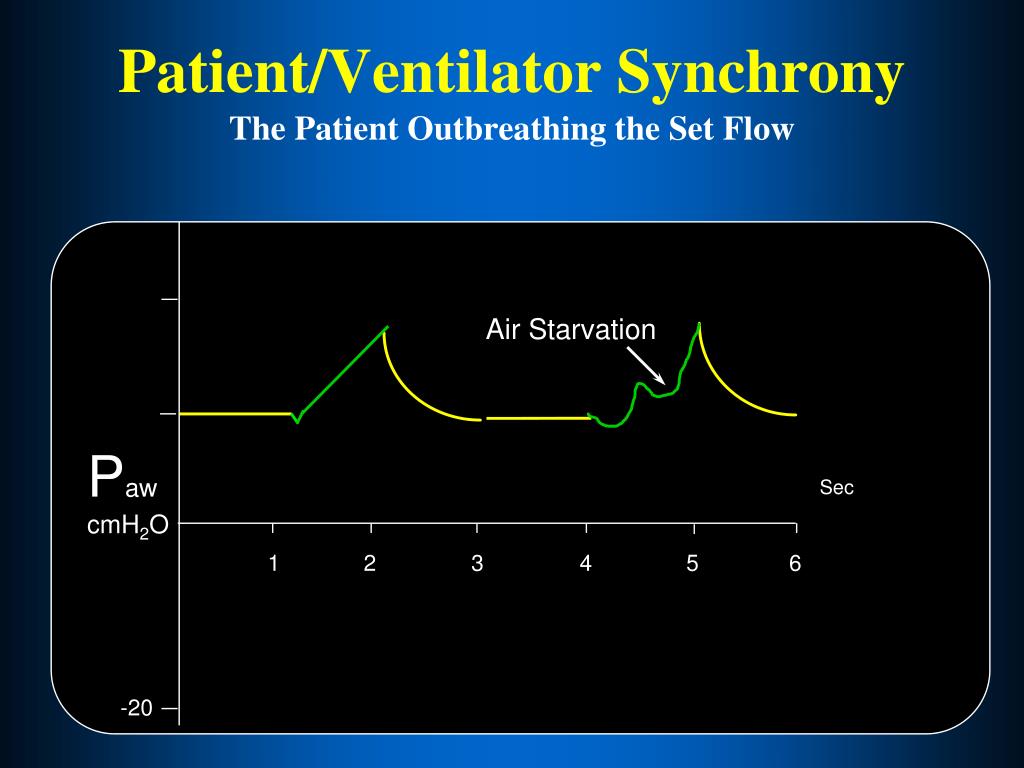 Patient/Ventilator Synchrony
The Patient Outbreathing the Set Flow

Air Starvation

$P_{aw}$
$cmH_2O$

Sec

1 2 3 4 5 6

-20